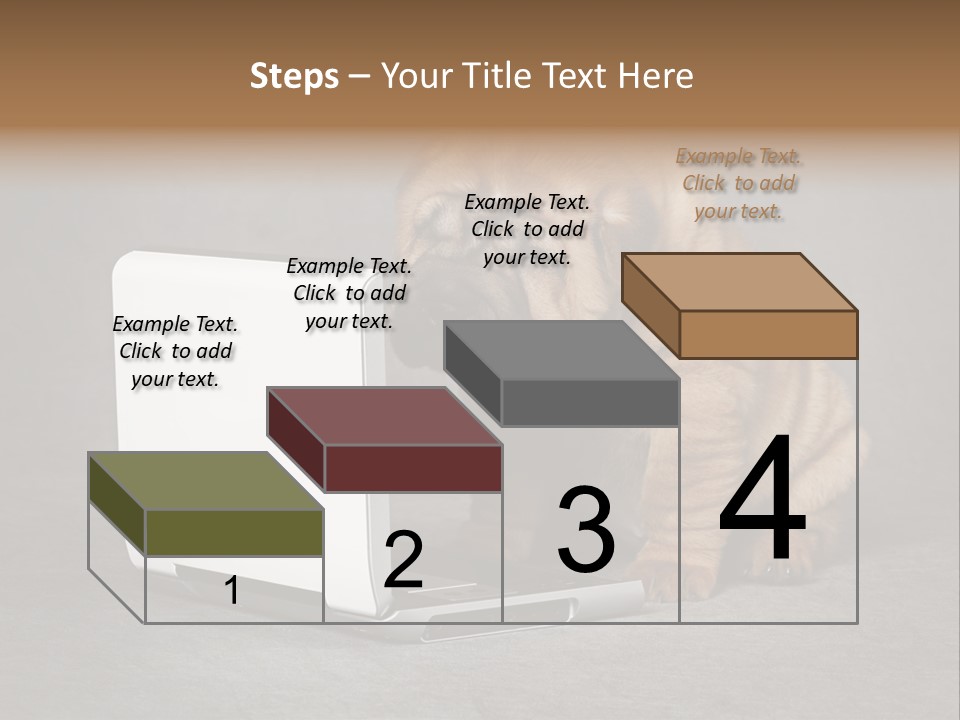 Steps – Your Title Text Here

Example Text. Click to add your text.

Example Text. Click to add your text.

Example Text. Click to add your text.

Example Text. Click to add your text.

1

2

3

4